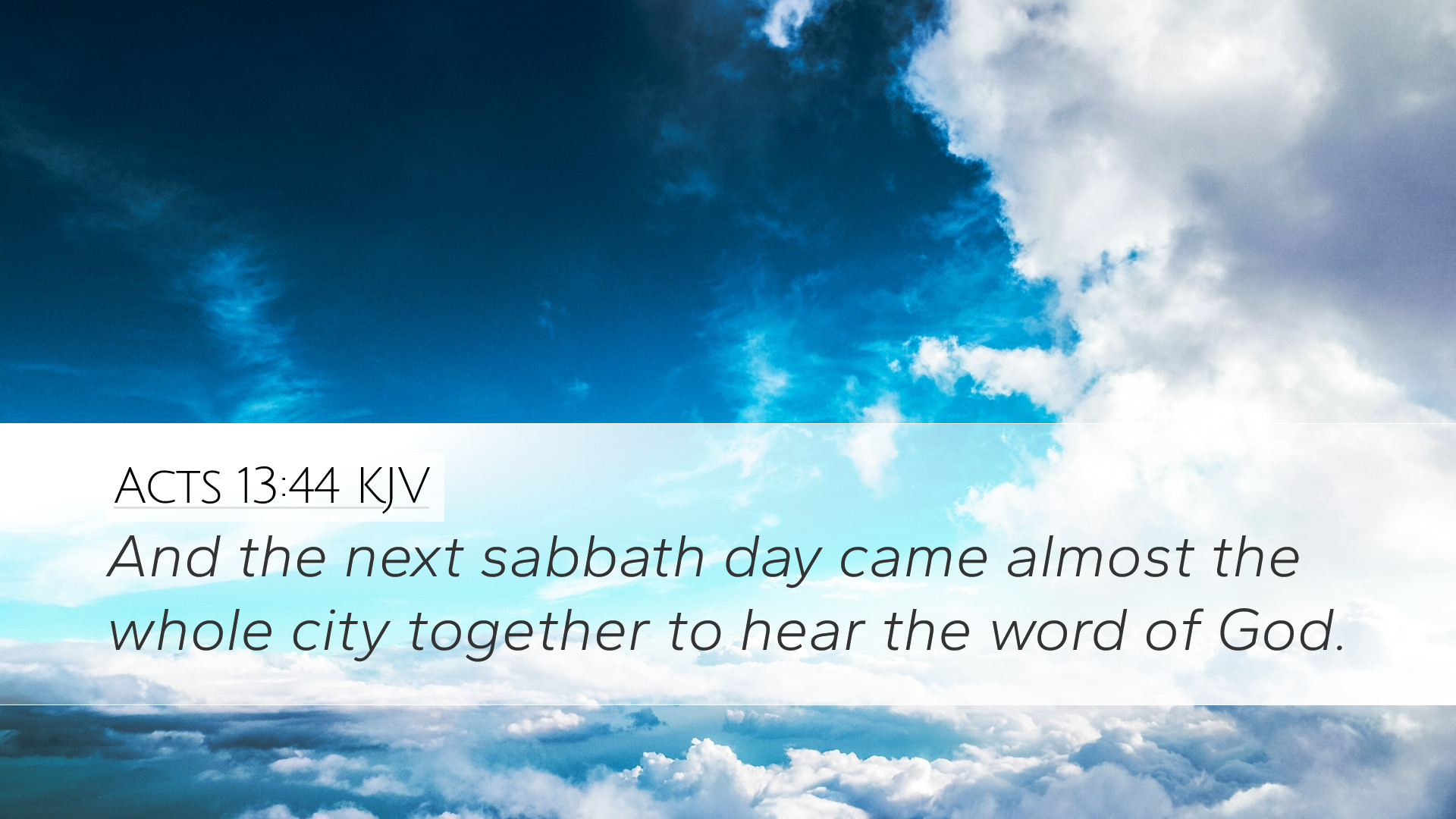 ACTS 13:44 KJV

And the next sabbath day came almost the whole city together to hear the word of God.